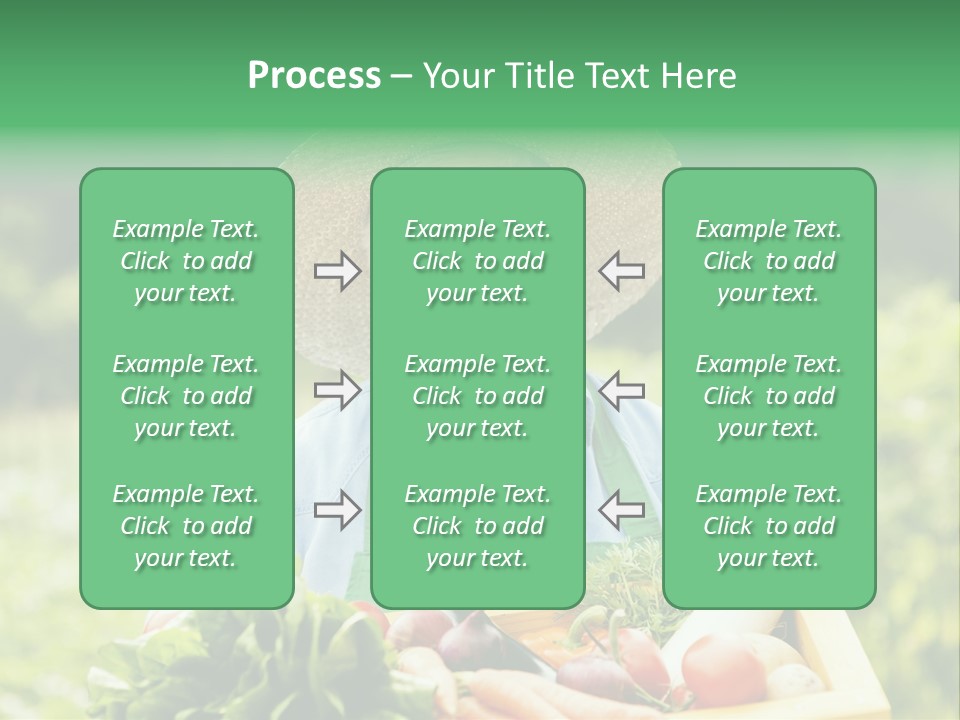 Process – Your Title Text Here

Example Text. Click to add your text.

Example Text. Click to add your text.

Example Text. Click to add your text.

Example Text. Click to add your text.

Example Text. Click to add your text.

Example Text. Click to add your text.

Example Text. Click to add your text.

Example Text. Click to add your text.

Example Text. Click to add your text.